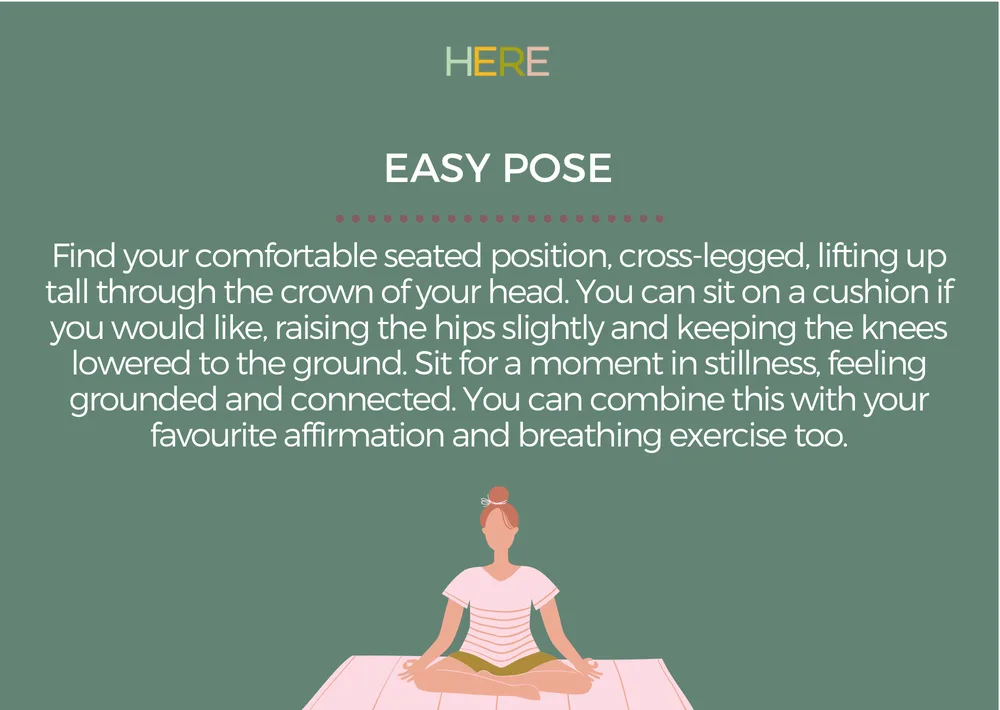 HERE

EASY POSE

Find your comfortable seated position, cross-legged, lifting up tall through the crown of your head. You can sit on a cushion if you would like, raising the hips slightly and keeping the knees lowered to the ground. Sit for a moment in stillness, feeling grounded and connected. You can combine this with your favourite affirmation and breathing exercise too.